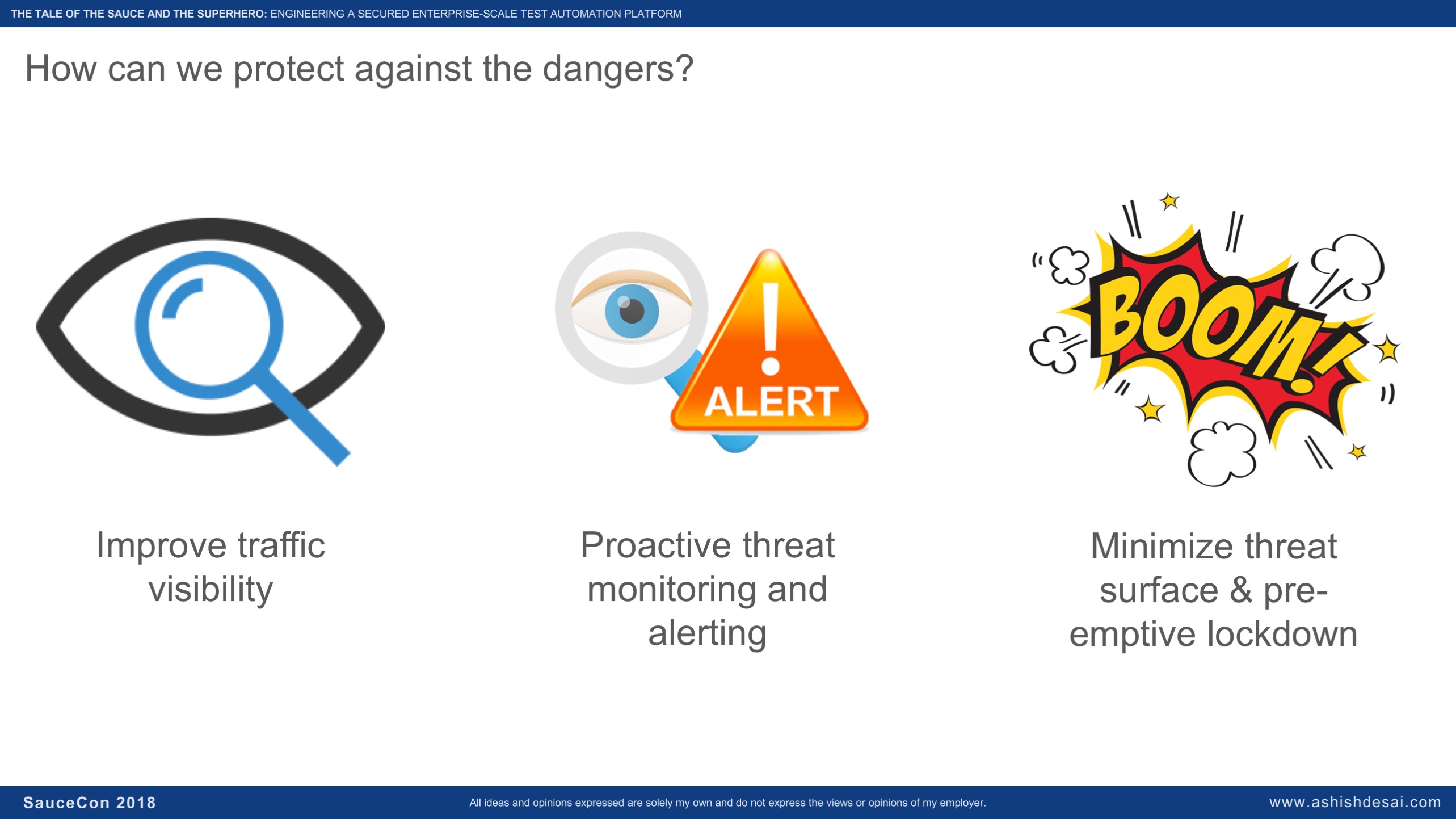 THE TALE OF THE SAUCE AND THE SUPERHERO: ENGINEERING A SECURED ENTERPRISE-SCALE TEST AUTOMATION PLATFORM

How can we protect against the dangers?

ALERT

BOOM!

Improve traffic visibility

Proactive threat monitoring and alerting

Minimize threat surface & pre-emptive lockdown

SauceCon 2018

All ideas and opinions expressed are solely my own and do not express the views or opinions of my employer.

www.ashishdesai.com